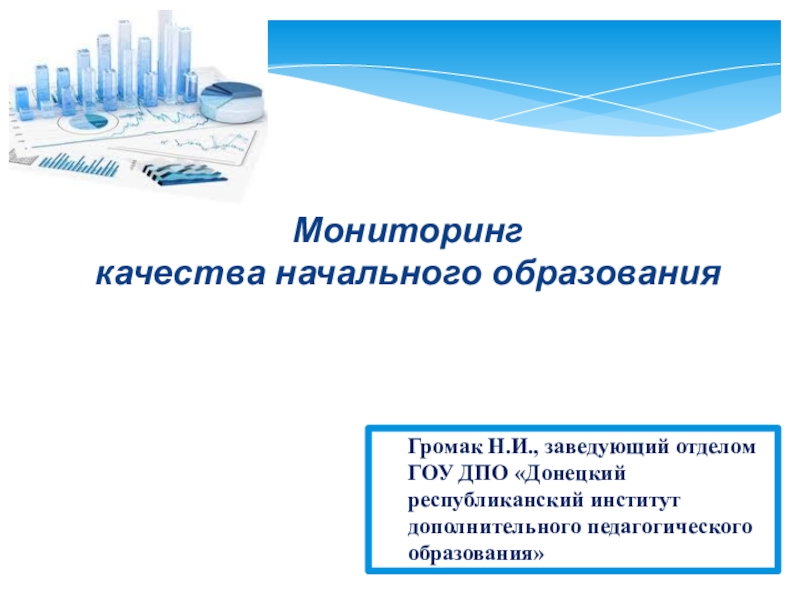 Мониторинг
качества начального образования

Громак Н.И., заведующий отделом ГОУ ДПО «Донецкий республиканский институт дополнительного педагогического образования»